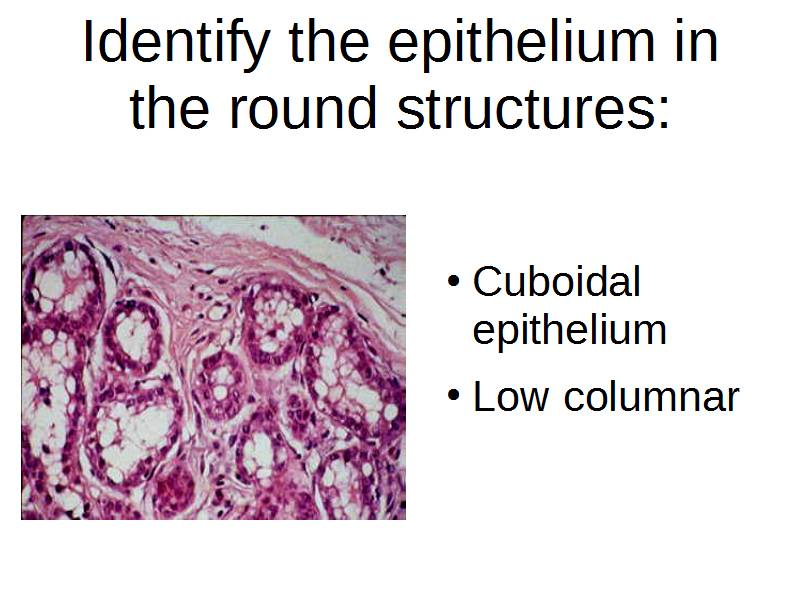 Identify the epithelium in the round structures:

• Cuboidal epithelium
• Low columnar